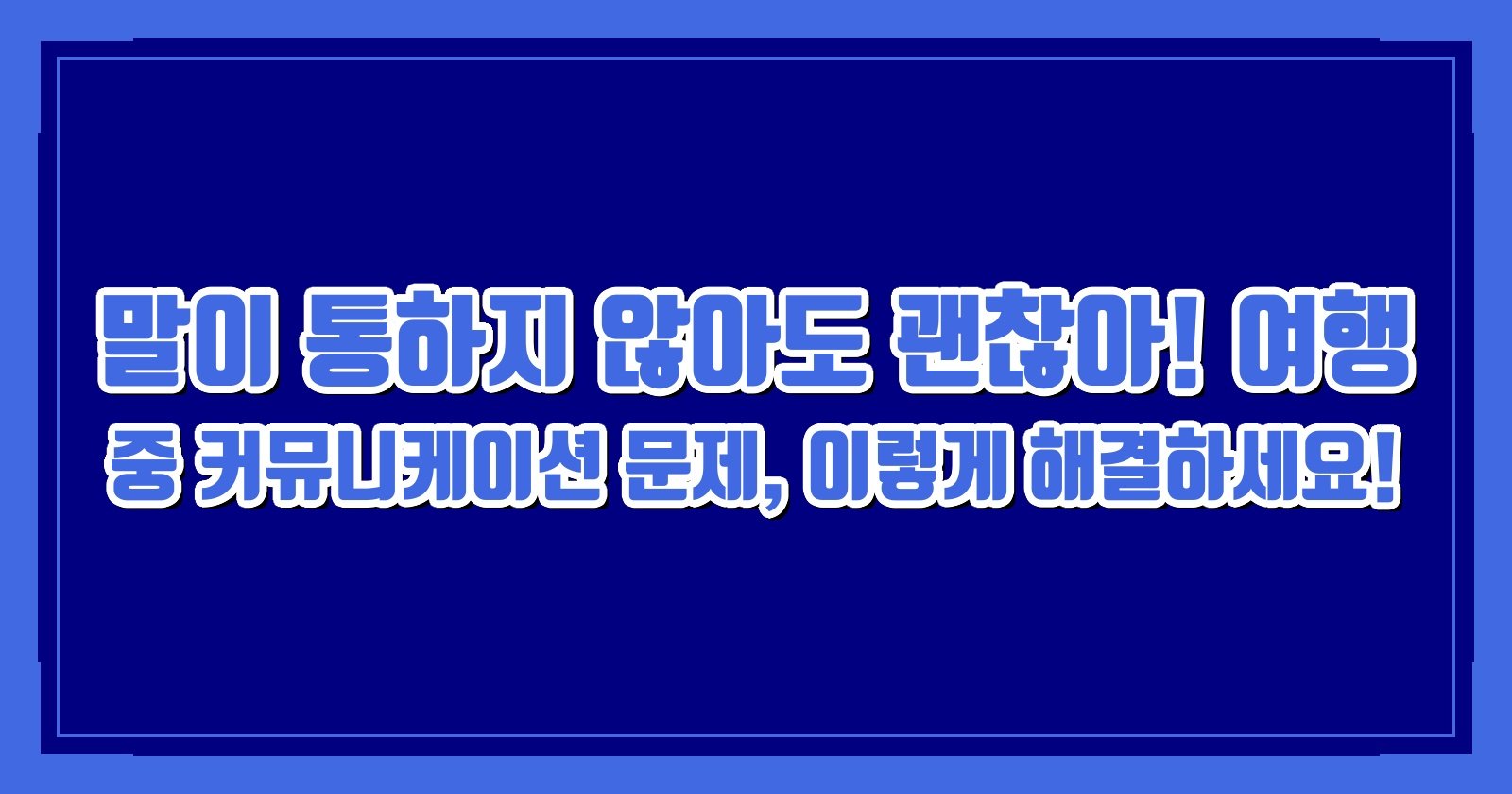 말이 통하지 않아도 괜찮아! 여행 중 커뮤니케이션 문제, 이렇게 해결하세요!